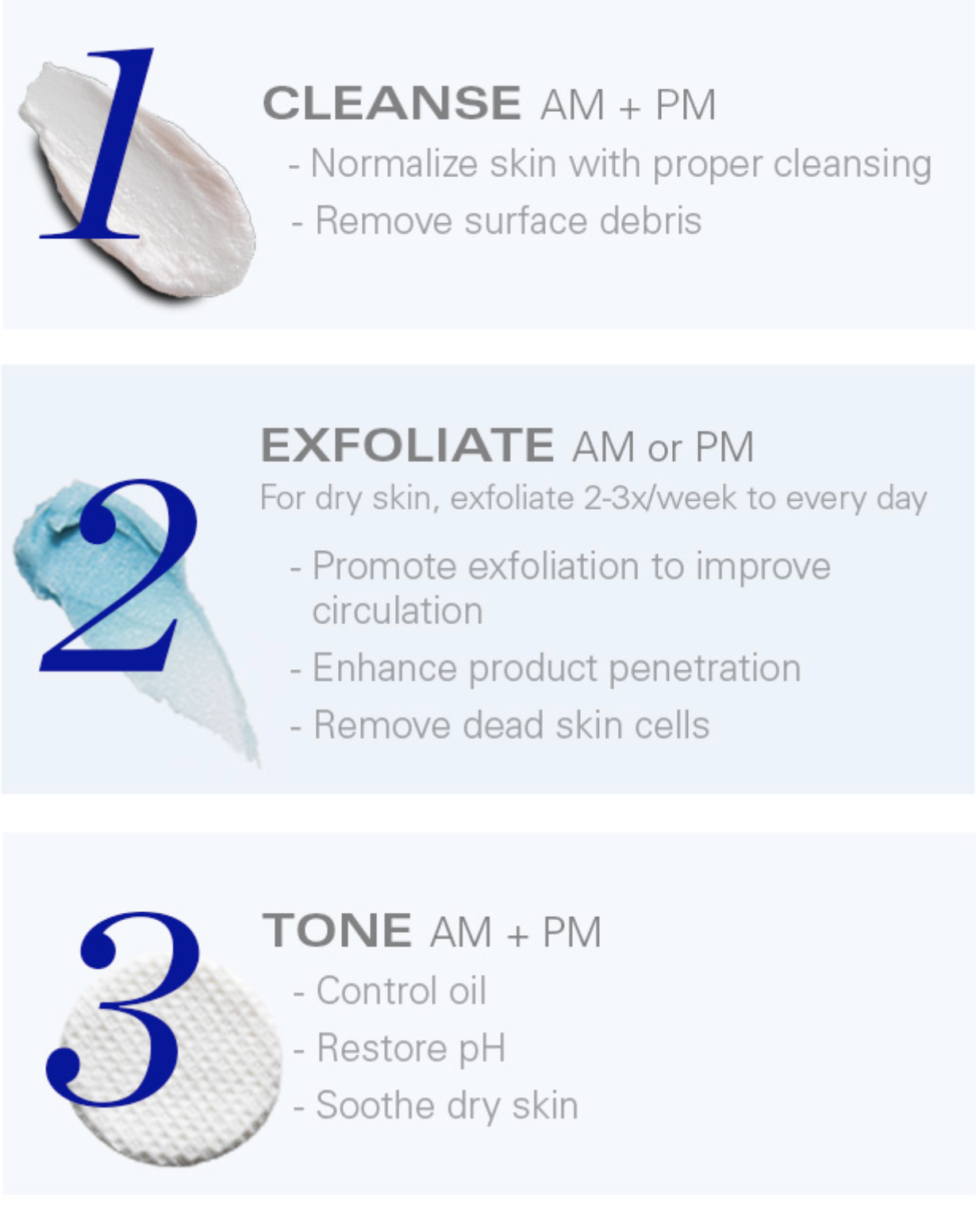 1

CLEANSE AM + PM

- Normalize skin with proper cleansing
- Remove surface debris

2

EXFOLIATE AM or PM

For dry skin, exfoliate 2-3x/week to every day

- Promote exfoliation to improve circulation
- Enhance product penetration
- Remove dead skin cells

3

TONE AM + PM

- Control oil
- Restore pH
- Soothe dry skin